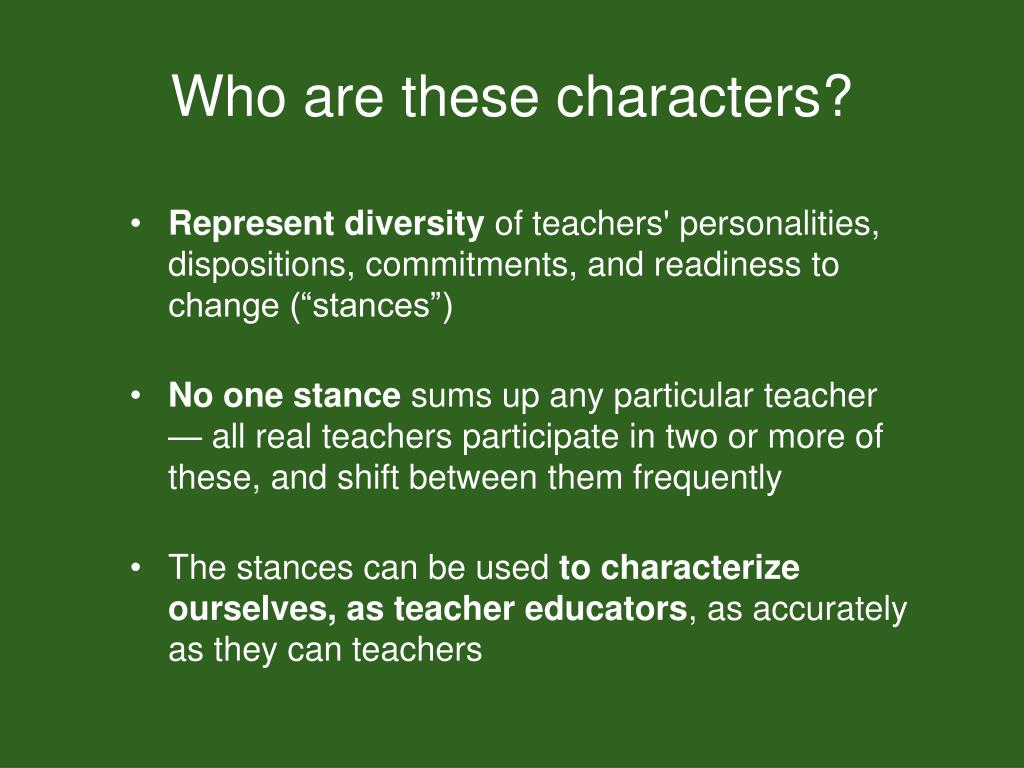 Who are these characters?

• Represent diversity of teachers' personalities, dispositions, commitments, and readiness to change (“stances”)

• No one stance sums up any particular teacher — all real teachers participate in two or more of these, and shift between them frequently

• The stances can be used to characterize ourselves, as teacher educators, as accurately as they can teachers